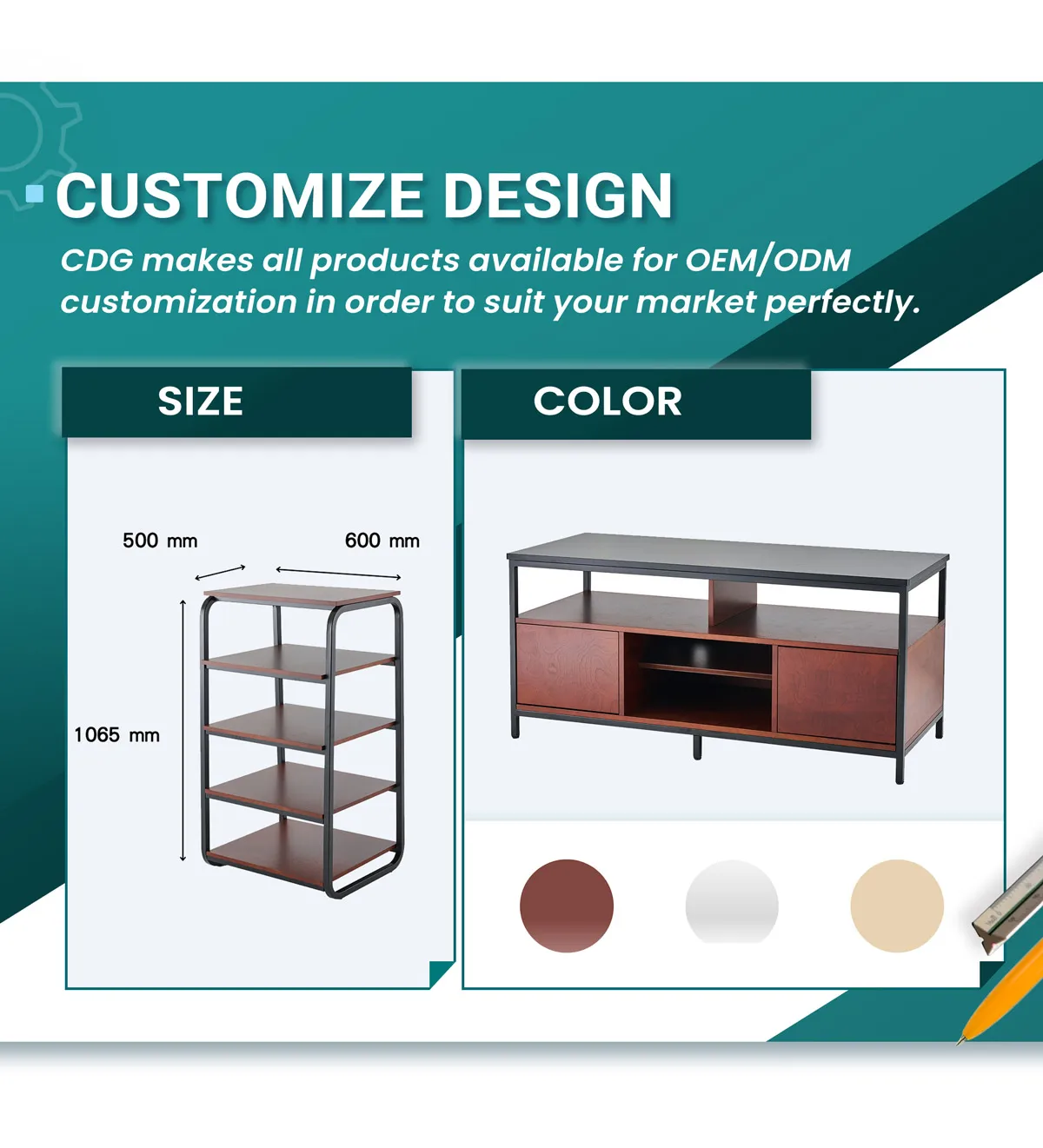 CUSTOMIZE DESIGN

CDG makes all products available for OEM/ODM customization in order to suit your market perfectly.

SIZE

500 mm

600 mm

1065 mm

COLOR